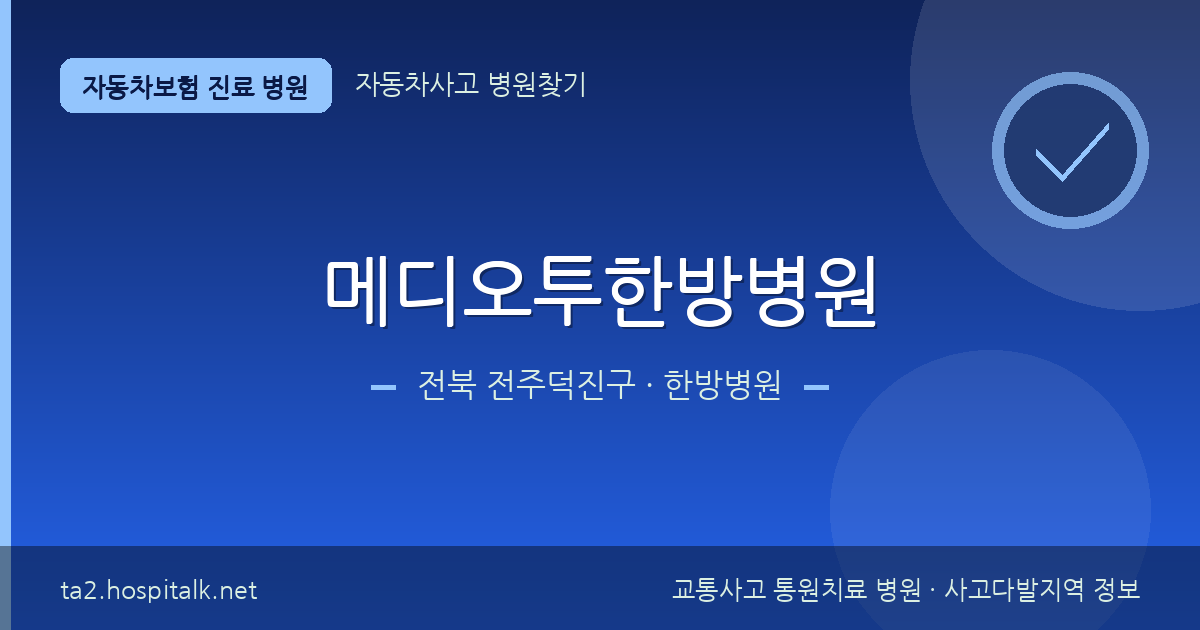 자동차보험 진료 병원

자동차사고 병원찾기

메디오투한방병원

전북 전주덕진구 · 한방병원

ta2.hospitalk.net

교통사고 통원치료 병원 · 사고다발지역 정보